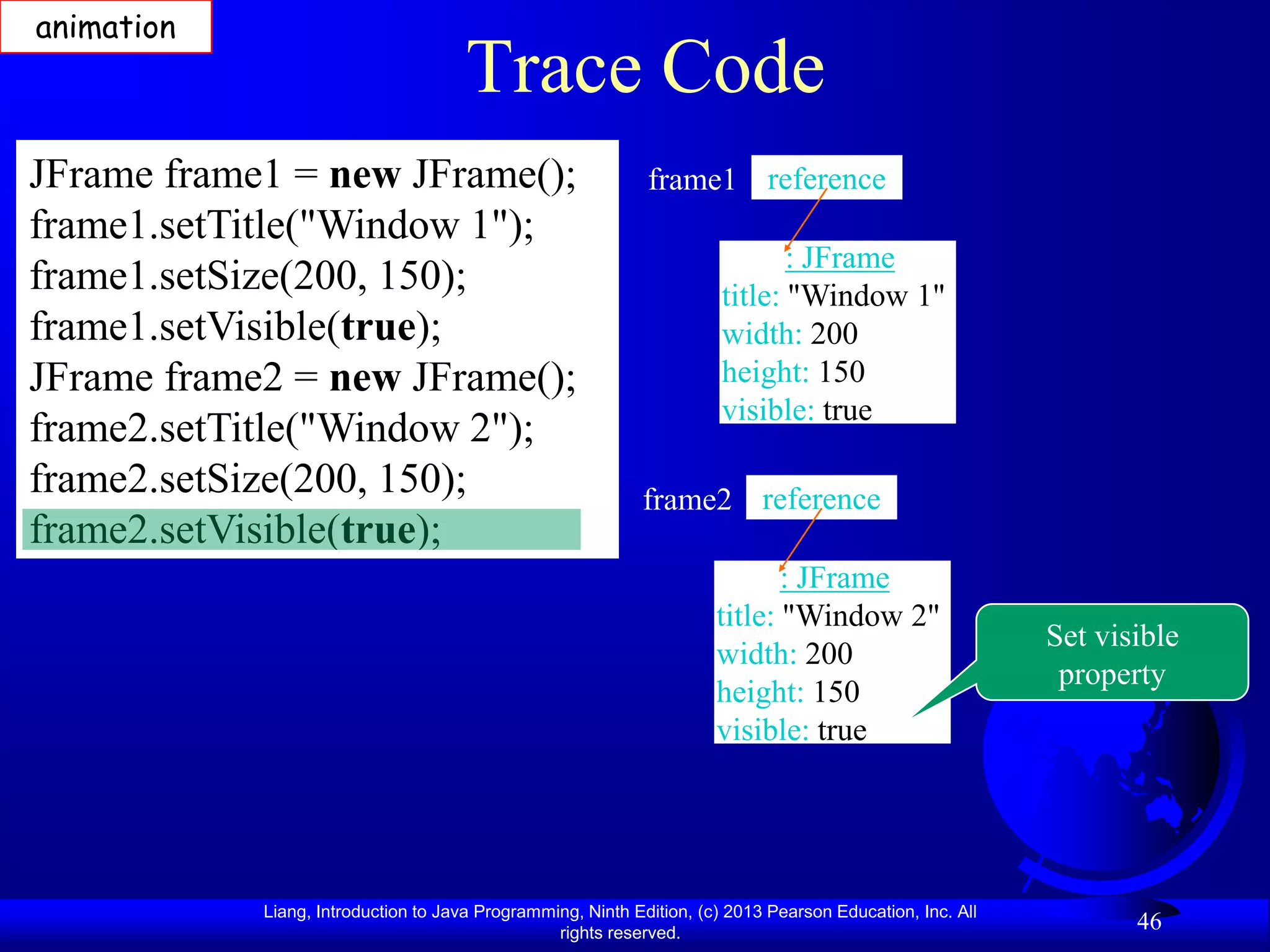 animation

Trace Code

JFrame frame1 = new JFrame();
frame1.setTitle("Window 1");
frame1.setSize(200, 150);
frame1.setVisible(true);
JFrame frame2 = new JFrame();
frame2.setTitle("Window 2");
frame2.setSize(200, 150);
frame2.setVisible(true);

frame1 reference

: JFrame
title: "Window 1"
width: 200
height: 150
visible: true

frame2 reference

: JFrame
title: "Window 2"
width: 200
height: 150
visible: true

Set visible property

Liang, Introduction to Java Programming, Ninth Edition, (c) 2013 Pearson Education, Inc. All rights reserved.

46